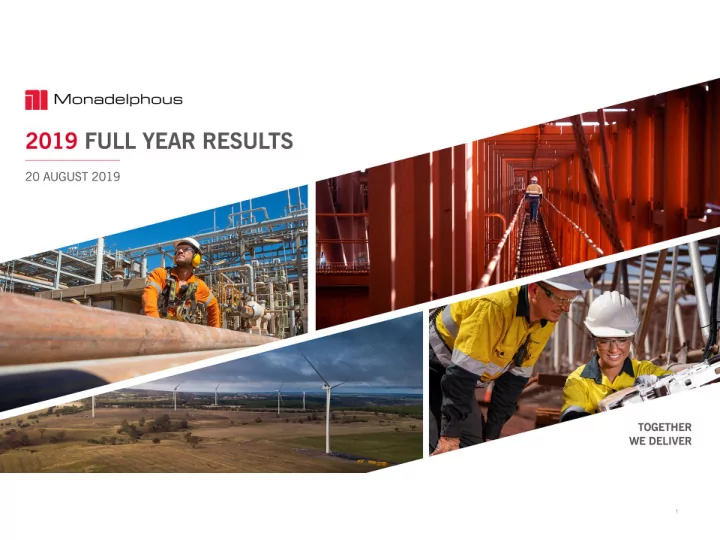 Monadelphous

2019 FULL YEAR RESULTS

20 AUGUST 2019

TOGETHER
WE DELIVER

1